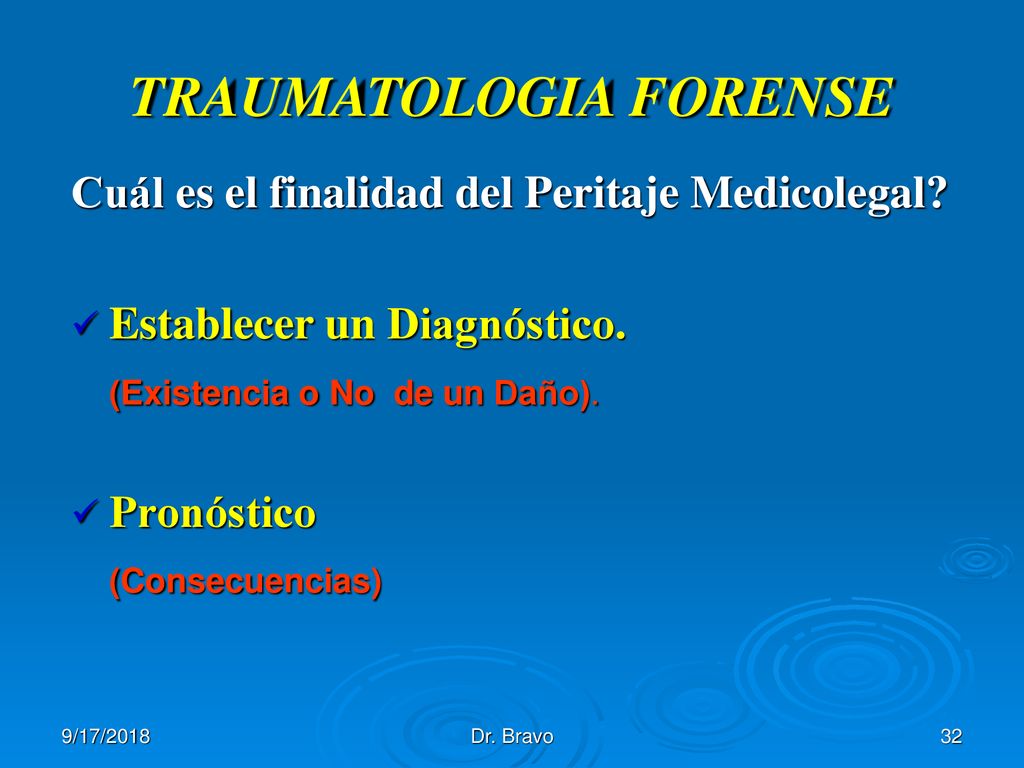 TRAUMATOLOGIA FORENSE

Cuál es el finalidad del Peritaje Medicolegal?

✓ Establecer un Diagnóstico.

(Existencia o No de un Daño).

✓ Pronóstico

(Consecuencias)

9/17/2018

Dr. Bravo

32